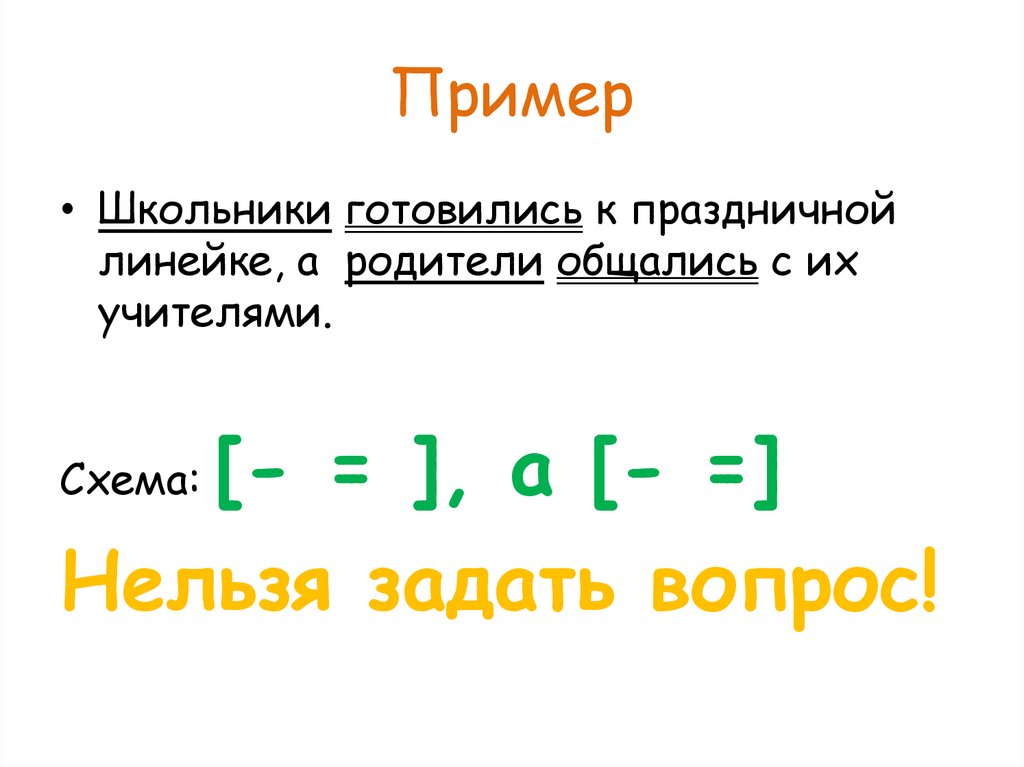 Пример

• Школьники готовились к праздничной линейке, а родители общались с их учителями.

Схема: [- = ], а [- =]

Нельзя задать вопрос!